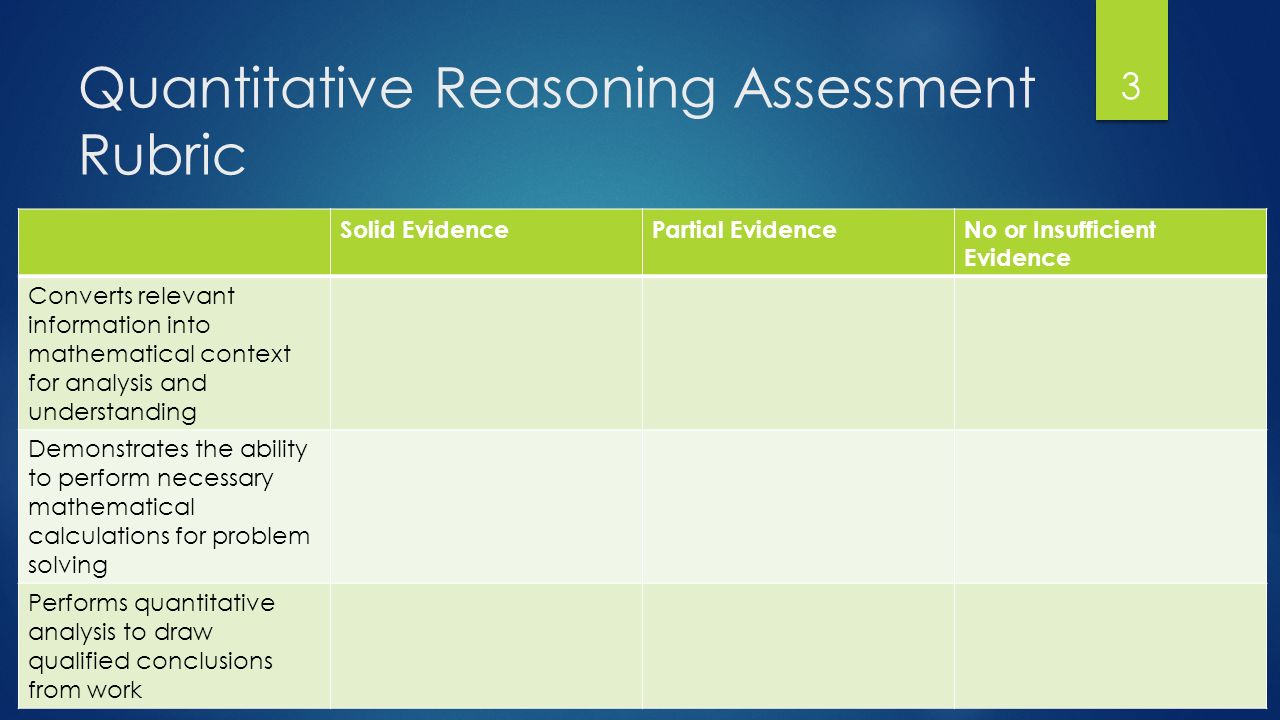 Quantitative Reasoning Assessment Rubric

3

| | Solid Evidence | Partial Evidence | No or Insufficient Evidence |
|---|---|---|---|
| Converts relevant information into mathematical context for analysis and understanding | | | |
| Demonstrates the ability to perform necessary mathematical calculations for problem solving | | | |
| Performs quantitative analysis to draw qualified conclusions from work | | | |